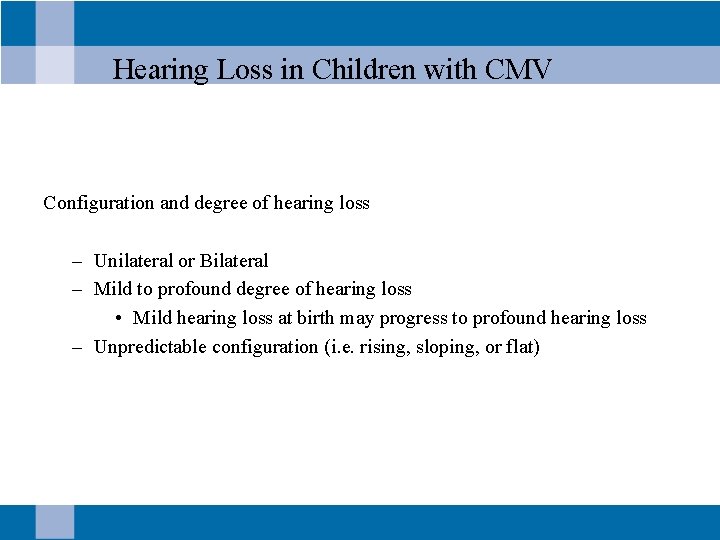 Hearing Loss in Children with CMV

Configuration and degree of hearing loss

– Unilateral or Bilateral
– Mild to profound degree of hearing loss
  • Mild hearing loss at birth may progress to profound hearing loss
– Unpredictable configuration (i.e. rising, sloping, or flat)